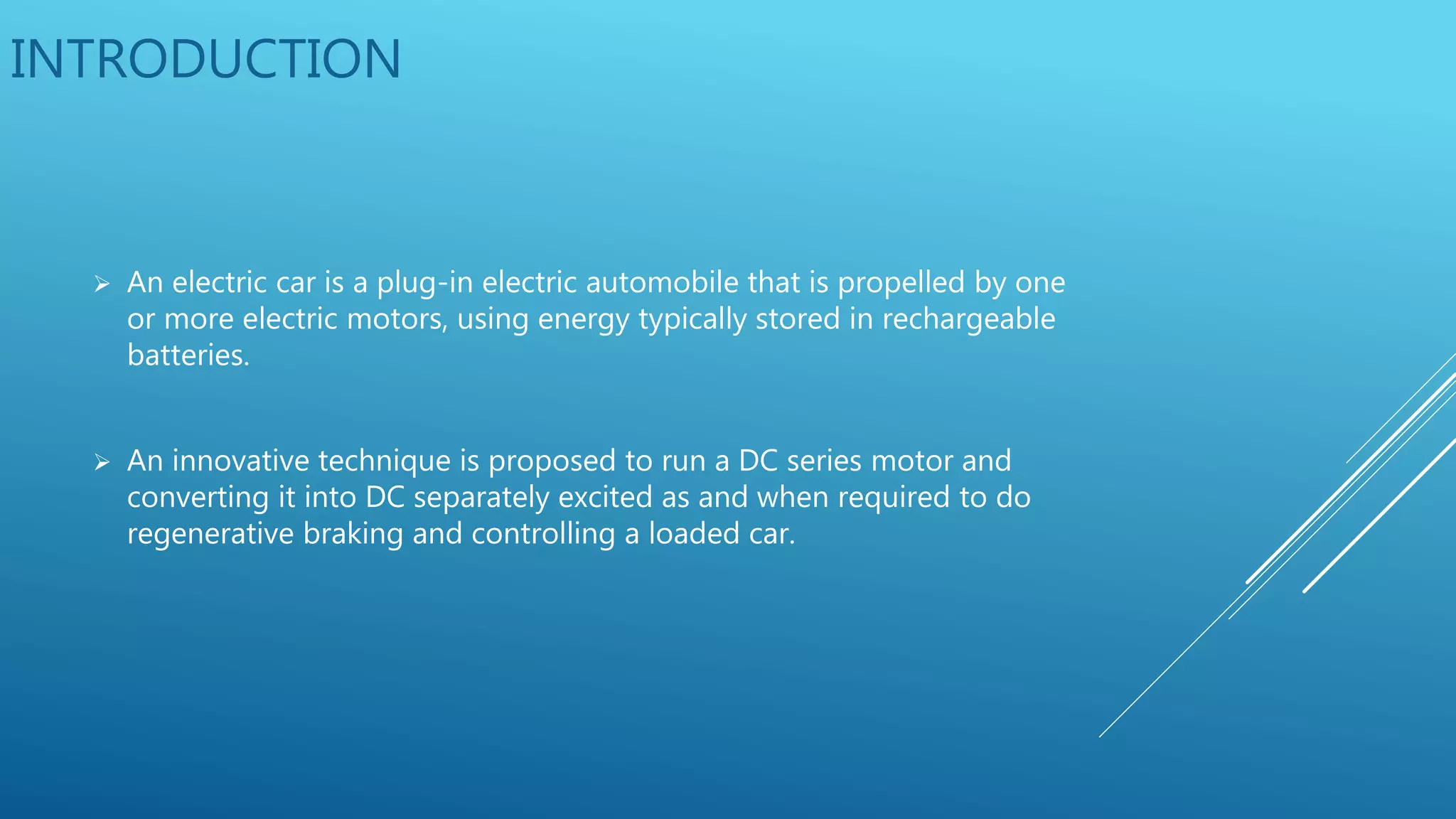 INTRODUCTION

➢ An electric car is a plug-in electric automobile that is propelled by one or more electric motors, using energy typically stored in rechargeable batteries.

➢ An innovative technique is proposed to run a DC series motor and converting it into DC separately excited as and when required to do regenerative braking and controlling a loaded car.